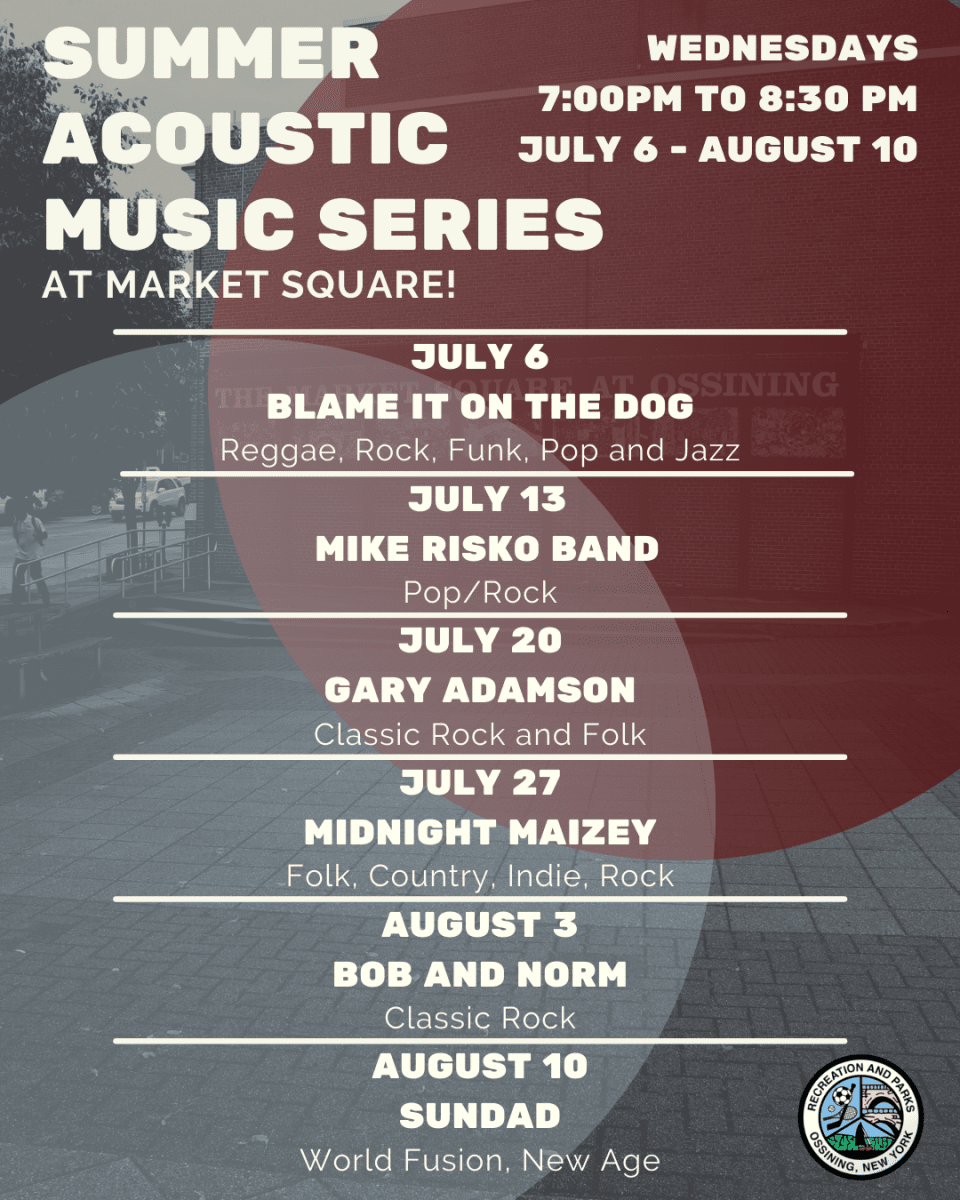 SUMMER ACOUSTIC MUSIC SERIES

AT MARKET SQUARE!

WEDNESDAYS
7:00PM TO 8:30 PM
JULY 6 - AUGUST 10

THE MARKET SQUARE AT OSSINING

JULY 6
BLAME IT ON THE DOG
Reggae, Rock, Funk, Pop and Jazz

JULY 13
MIKE RISKO BAND
Pop/Rock

JULY 20
GARY ADAMSON
Classic Rock and Folk

JULY 27
MIDNIGHT MAIZEY
Folk, Country, Indie, Rock

AUGUST 3
BOB AND NORM
Classic Rock

AUGUST 10
SUNDAD
World Fusion, New Age

RECREATION AND PARKS
OSSINING, NEW YORK